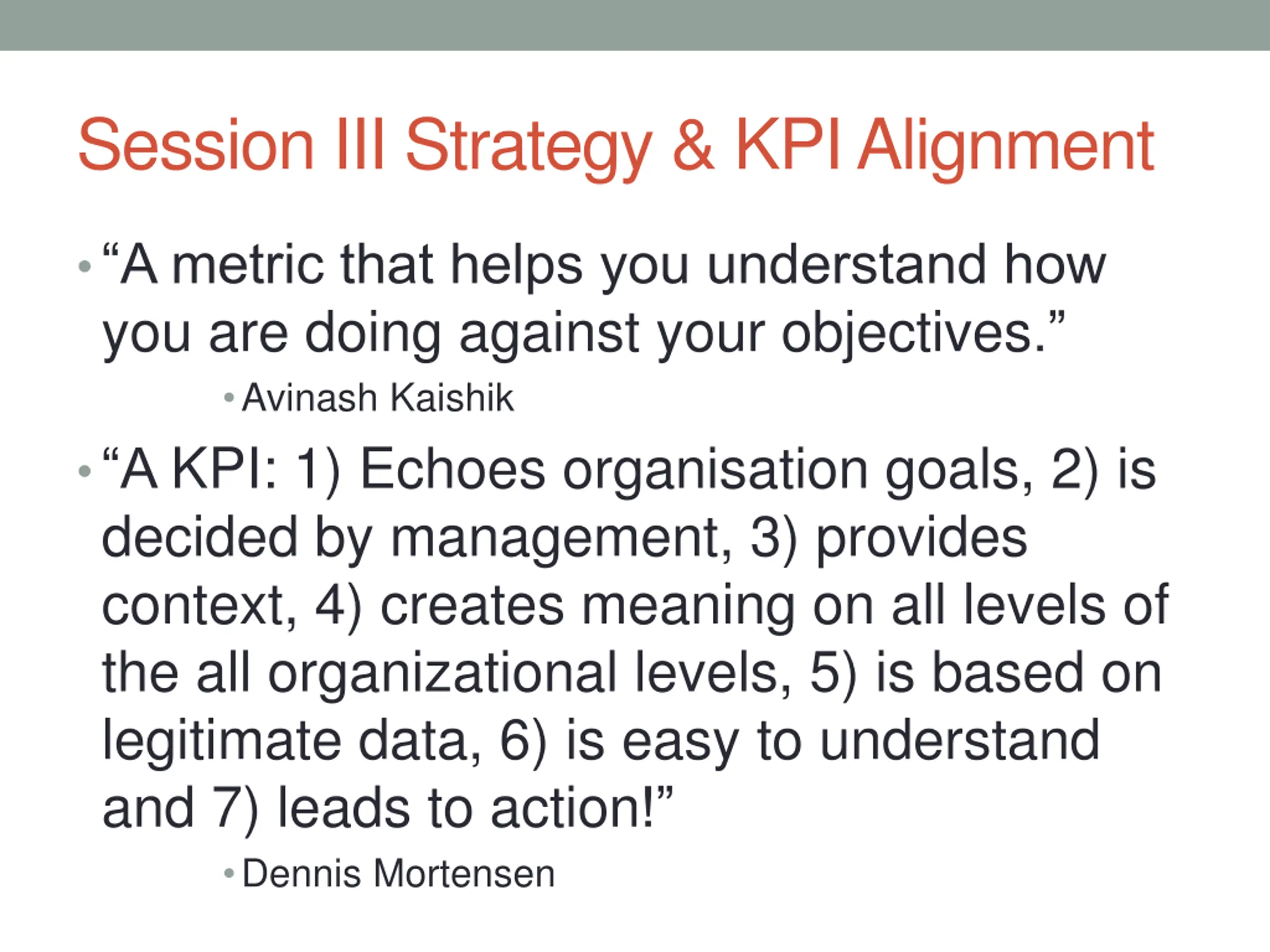 Session III Strategy & KPI Alignment

• “A metric that helps you understand how you are doing against your objectives.”

• Avinash Kaishik

• “A KPI: 1) Echoes organisation goals, 2) is decided by management, 3) provides context, 4) creates meaning on all levels of the all organizational levels, 5) is based on legitimate data, 6) is easy to understand and 7) leads to action!”

• Dennis Mortensen